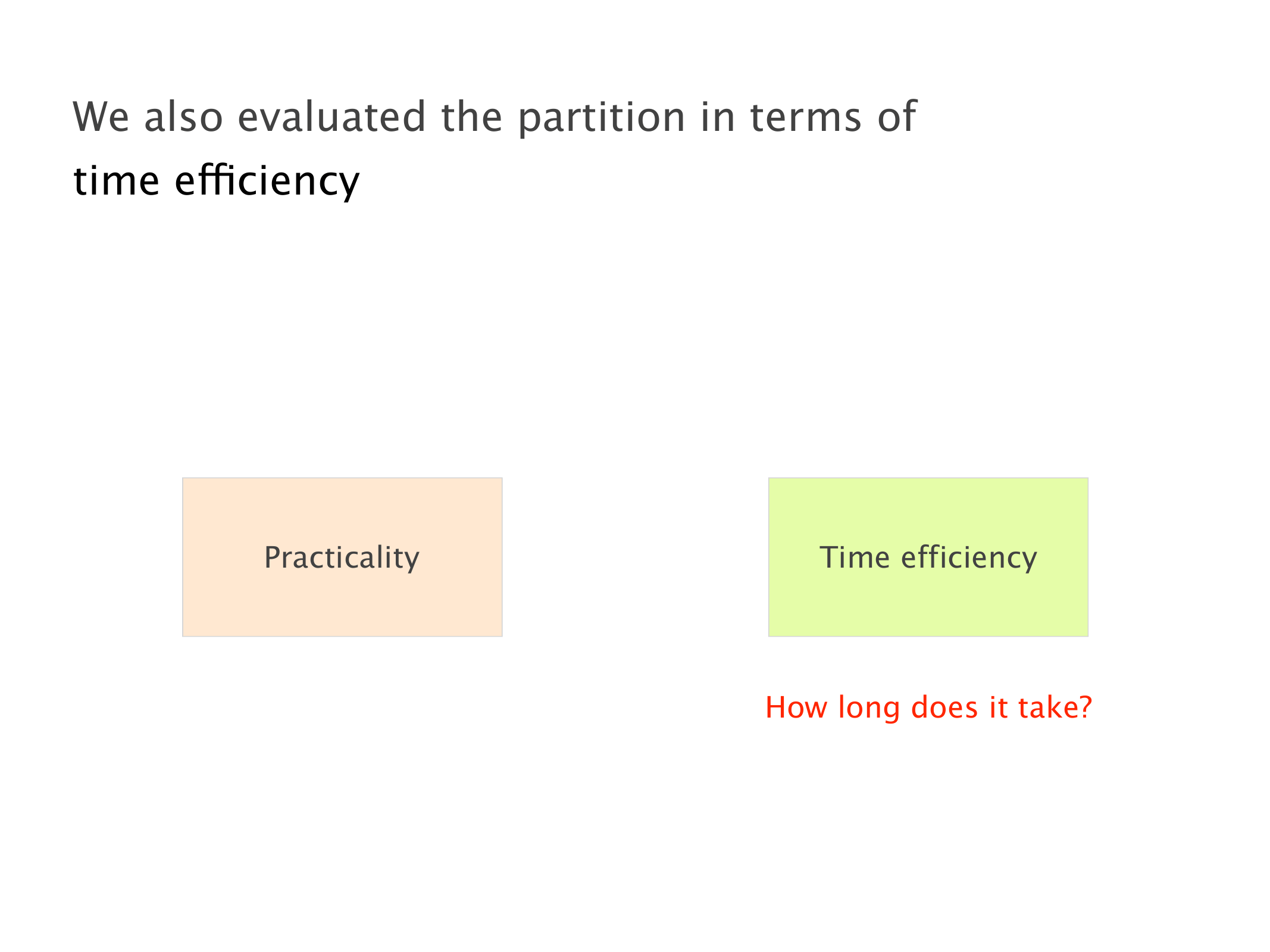 We also evaluated the partition in terms of time efficiency

Practicality

Time efficiency

How long does it take?